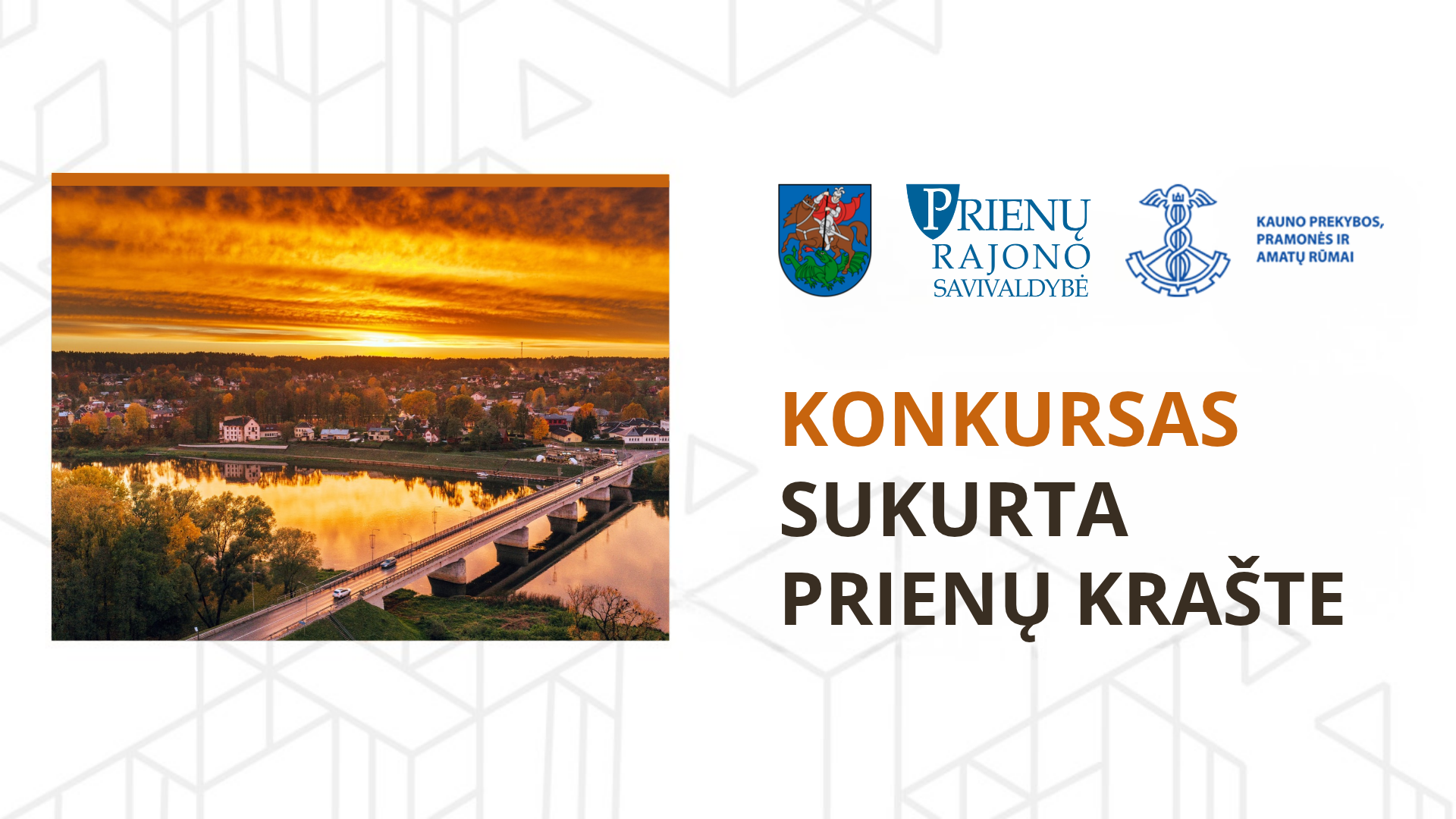 PRIENŲ
RAJONO
SAVIVALDYBĖ

KAUNO PREKYBOS,
PRAMONĖS IR
AMATŲ RŪMAI

KONKURSAS
SUKURTA
PRIENŲ KRAŠTE